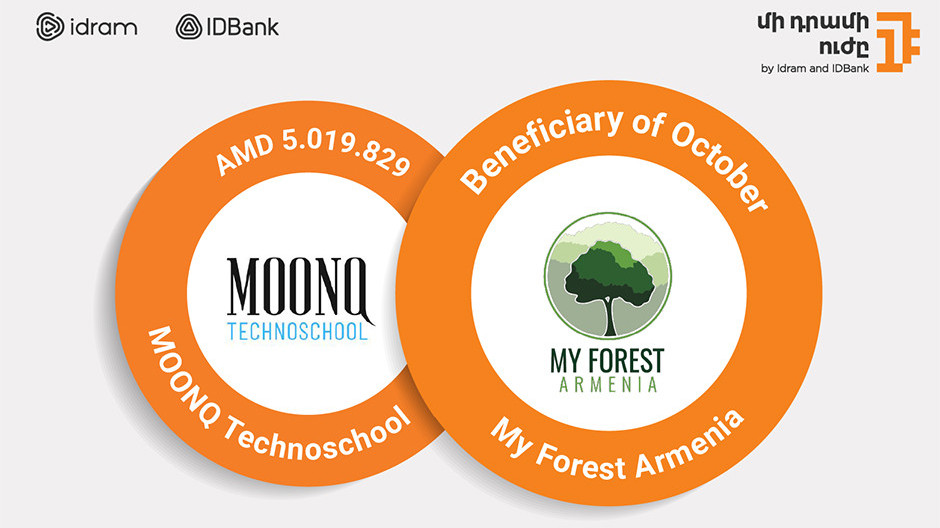 idram IDBank

մի դրամի ուժը
by Idram and IDBank

AMD 5.019.829

MOONQ
TECHNOSCHOOL

MOONQ Technoschool

Beneficiary of October

MY FOREST
ARMENIA

My Forest Armenia